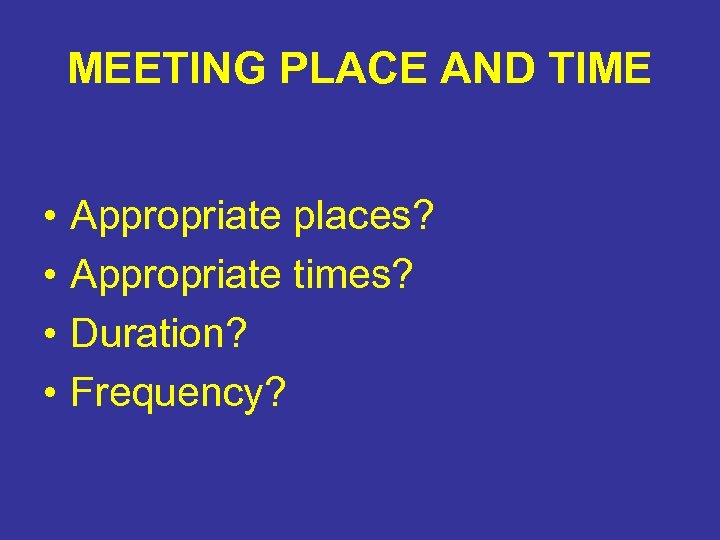 MEETING PLACE AND TIME

• Appropriate places?
• Appropriate times?
• Duration?
• Frequency?